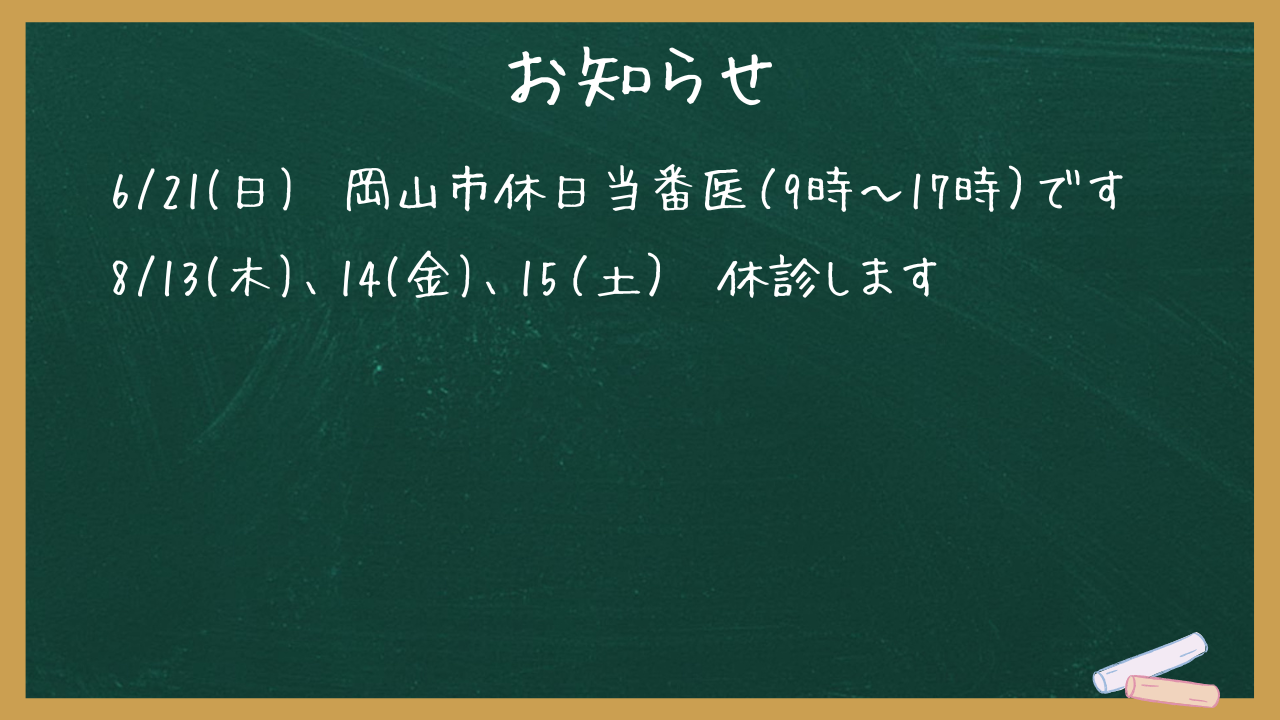 お知らせ

6/21(日) 岡山市休日当番医(9時～17時)です

8/13(木)、14(金)、15(土) 休診します